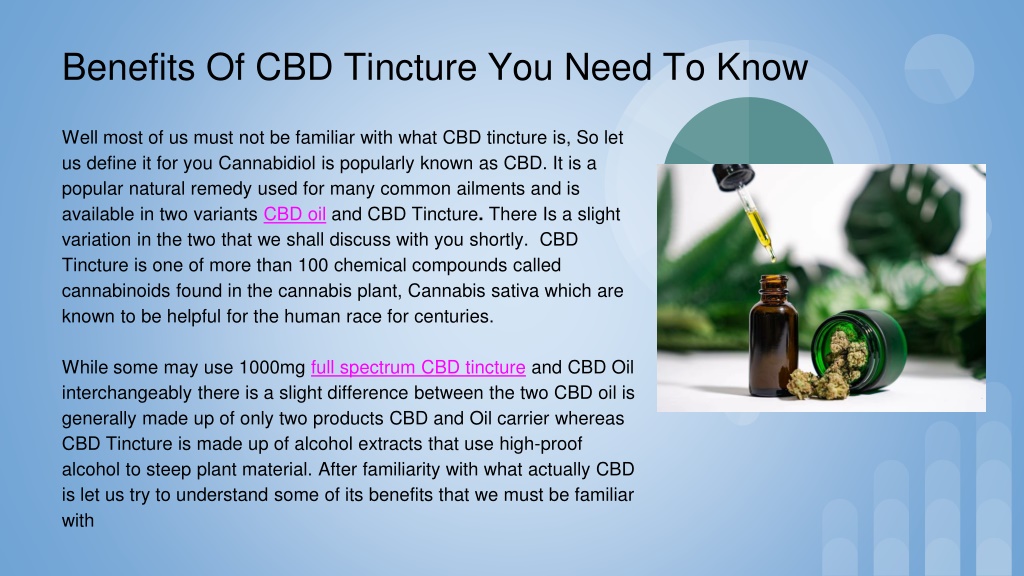 Benefits Of CBD Tincture You Need To Know

Well most of us must not be familiar with what CBD tincture is, So let us define it for you Cannabidiol is popularly known as CBD. It is a popular natural remedy used for many common ailments and is available in two variants CBD oil and CBD Tincture. There Is a slight variation in the two that we shall discuss with you shortly. CBD Tincture is one of more than 100 chemical compounds called cannabinoids found in the cannabis plant, Cannabis sativa which are known to be helpful for the human race for centuries.

While some may use 1000mg full spectrum CBD tincture and CBD Oil interchangeably there is a slight difference between the two CBD oil is generally made up of only two products CBD and Oil carrier whereas CBD Tincture is made up of alcohol extracts that use high-proof alcohol to steep plant material. After familiarity with what actually CBD is let us try to understand some of its benefits that we must be familiar with